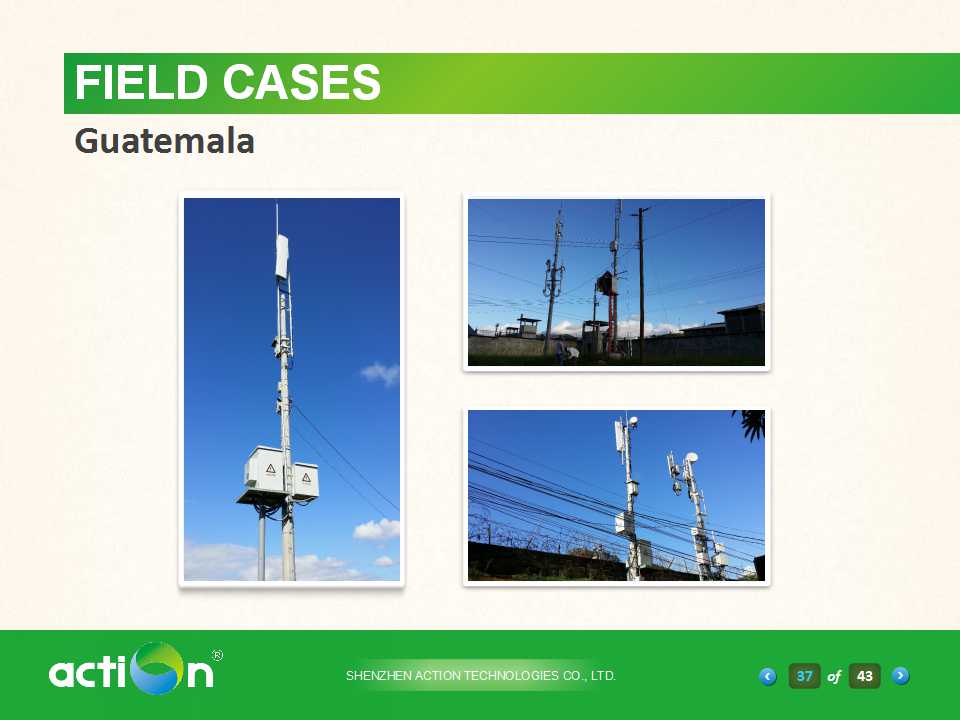 FIELD CASES
Guatemala

action®

SHENZHEN ACTION TECHNOLOGIES CO., LTD.

37 of 43